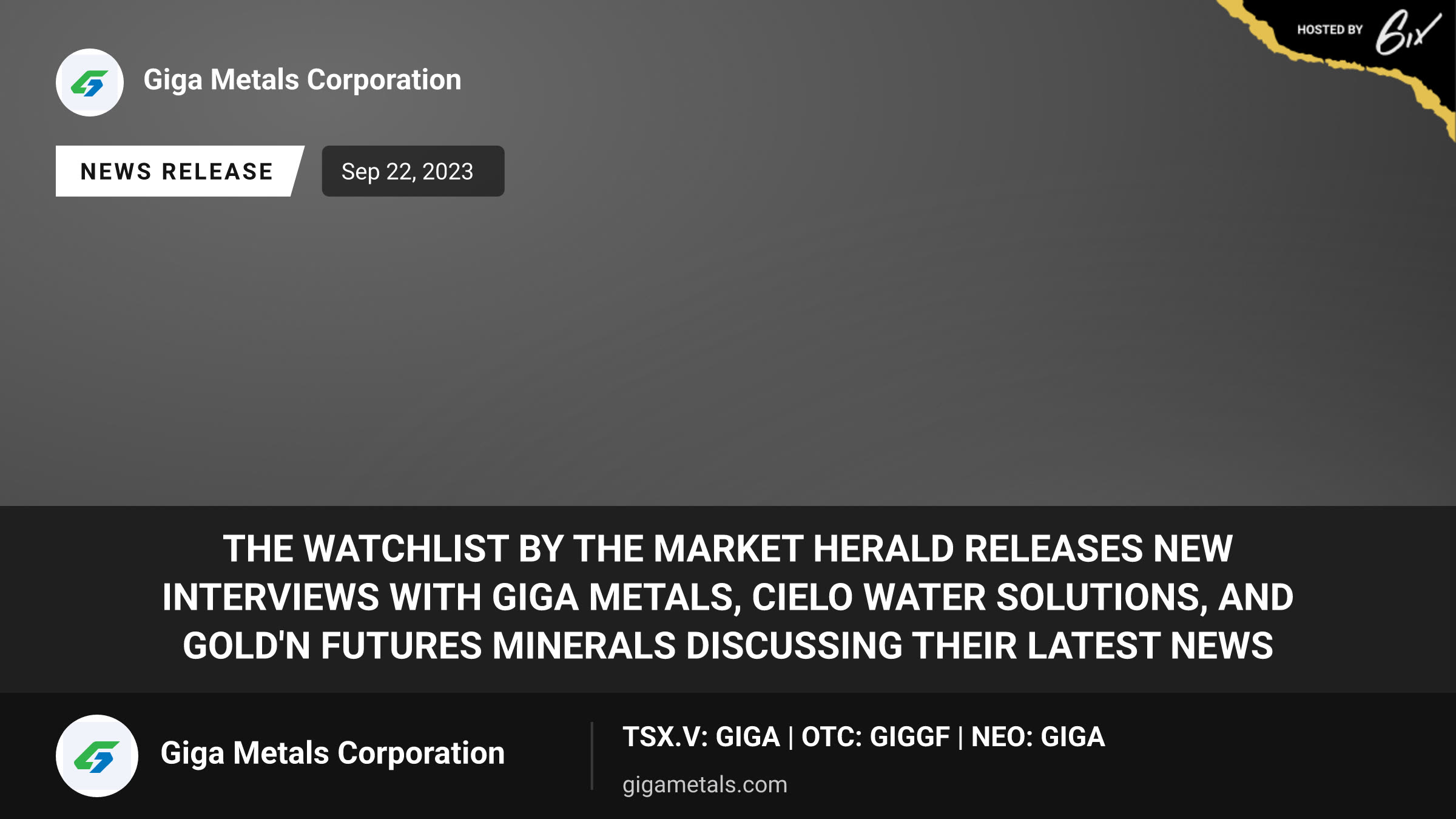 HOSTED BY 6ix

Giga Metals Corporation

NEWS RELEASE

Sep 22, 2023

THE WATCHLIST BY THE MARKET HERALD RELEASES NEW INTERVIEWS WITH GIGA METALS, CIELO WATER SOLUTIONS, AND GOLD'N FUTURES MINERALS DISCUSSING THEIR LATEST NEWS

Giga Metals Corporation

TSX.V: GIGA | OTC: GIGGF | NEO: GIGA

gigametals.com